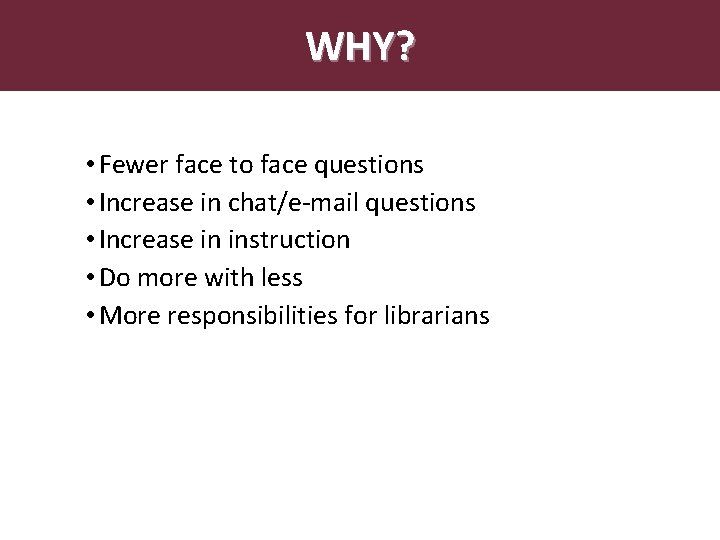 WHY?

• Fewer face to face questions
• Increase in chat/e-mail questions
• Increase in instruction
• Do more with less
• More responsibilities for librarians